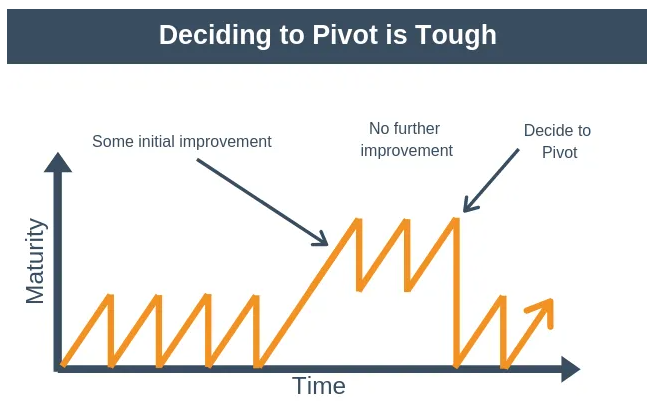 Deciding to Pivot is Tough

Some initial improvement

No further improvement

Decide to Pivot

Maturity

Time